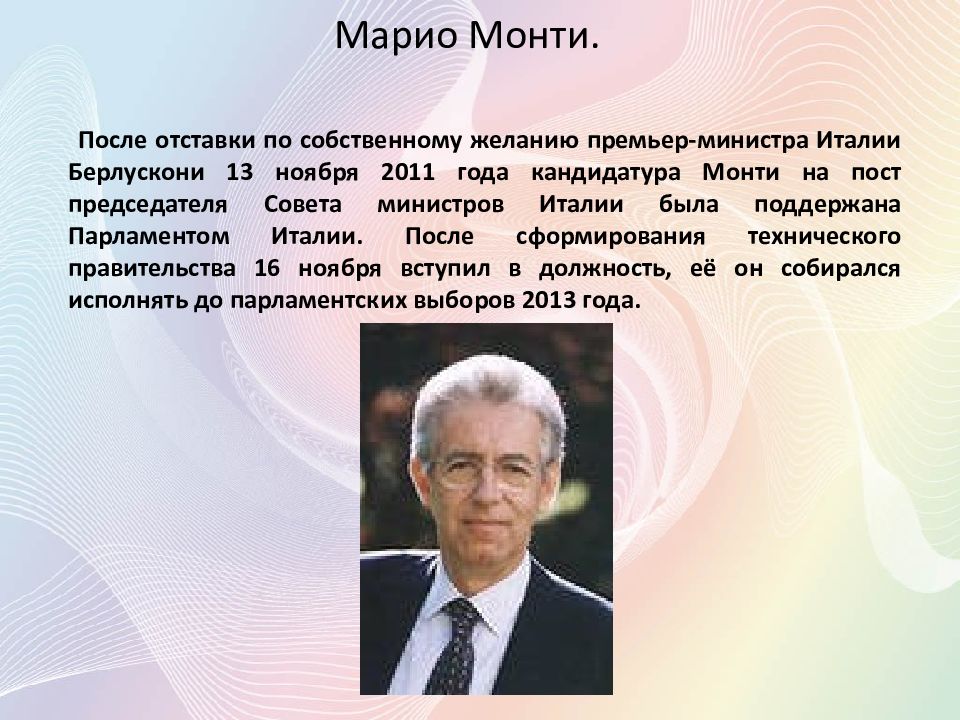 Марио Монти.

После отставки по собственному желанию премьер-министра Италии Берлускони 13 ноября 2011 года кандидатура Монти на пост председателя Совета министров Италии была поддержана Парламентом Италии. После сформирования технического правительства 16 ноября вступил в должность, её он собирался исполнять до парламентских выборов 2013 года.